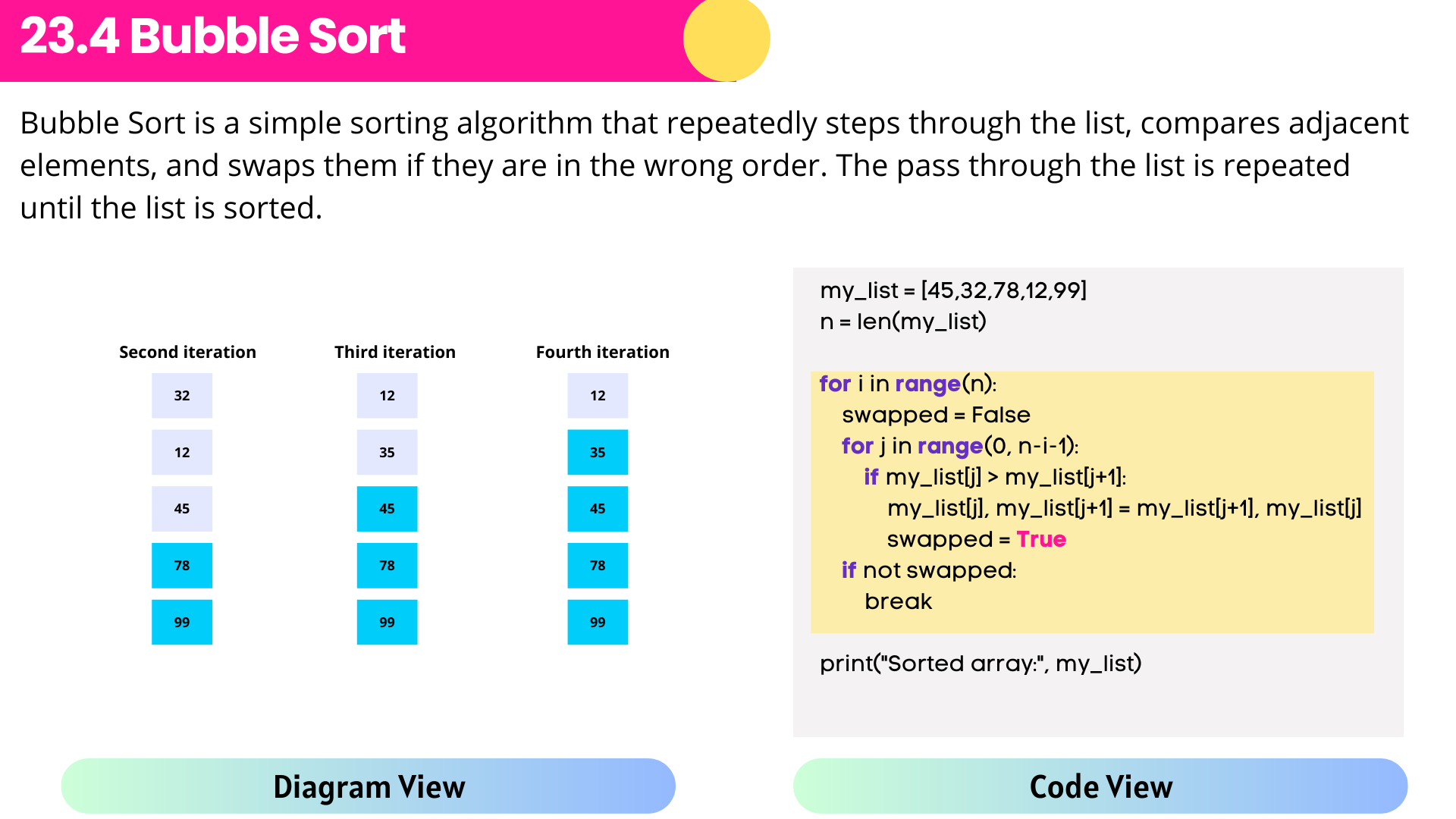 23.4 Bubble Sort

Bubble Sort is a simple sorting algorithm that repeatedly steps through the list, compares adjacent elements, and swaps them if they are in the wrong order. The pass through the list is repeated until the list is sorted.

Second iteration
32
12
45
78
99

Third iteration
12
35
45
78
99

Fourth iteration
12
35
45
78
99

my_list = [45,32,78,12,99]
n = len(my_list)

for i in range(n):
 swapped = False
 for j in range(0, n-i-1):
  if my_list[j] > my_list[j+1]:
   my_list[j], my_list[j+1] = my_list[j+1], my_list[j]
   swapped = True
 if not swapped:
  break

print("Sorted array:", my_list)

Diagram View

Code View